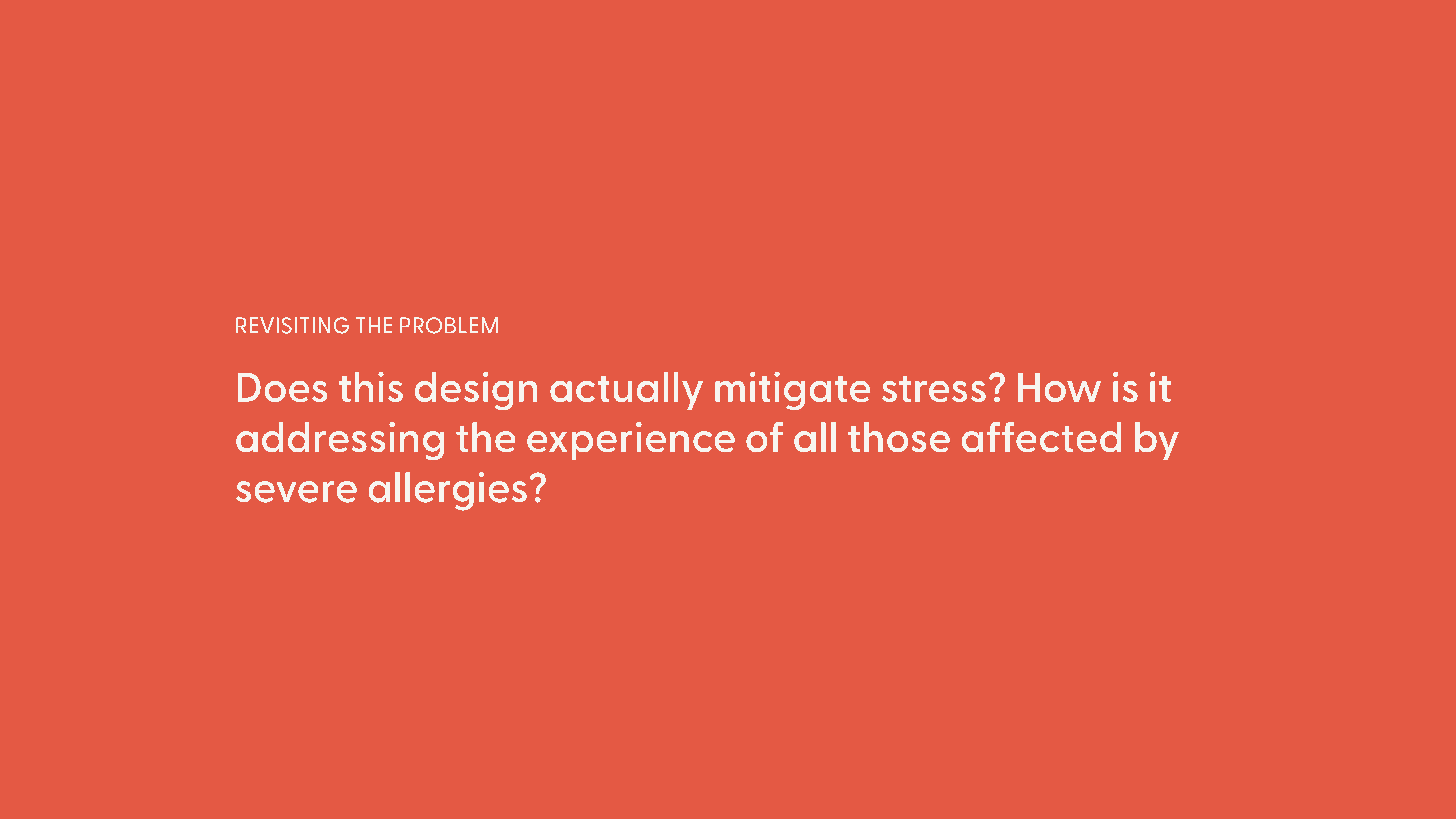 REVISITING THE PROBLEM

Does this design actually mitigate stress? How is it addressing the experience of all those affected by severe allergies?